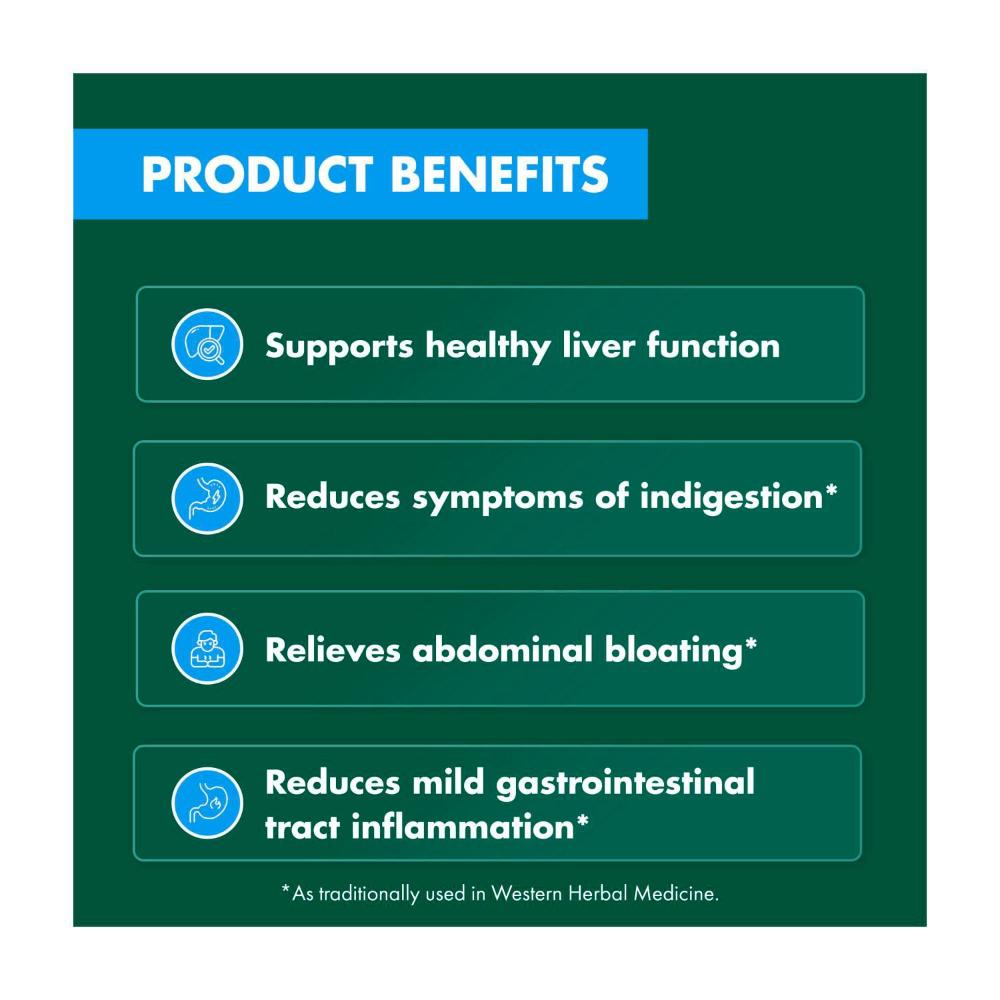 PRODUCT BENEFITS

Supports healthy liver function

Reduces symptoms of indigestion*

Relieves abdominal bloating*

Reduces mild gastrointestinal tract inflammation*

*As traditionally used in Western Herbal Medicine.